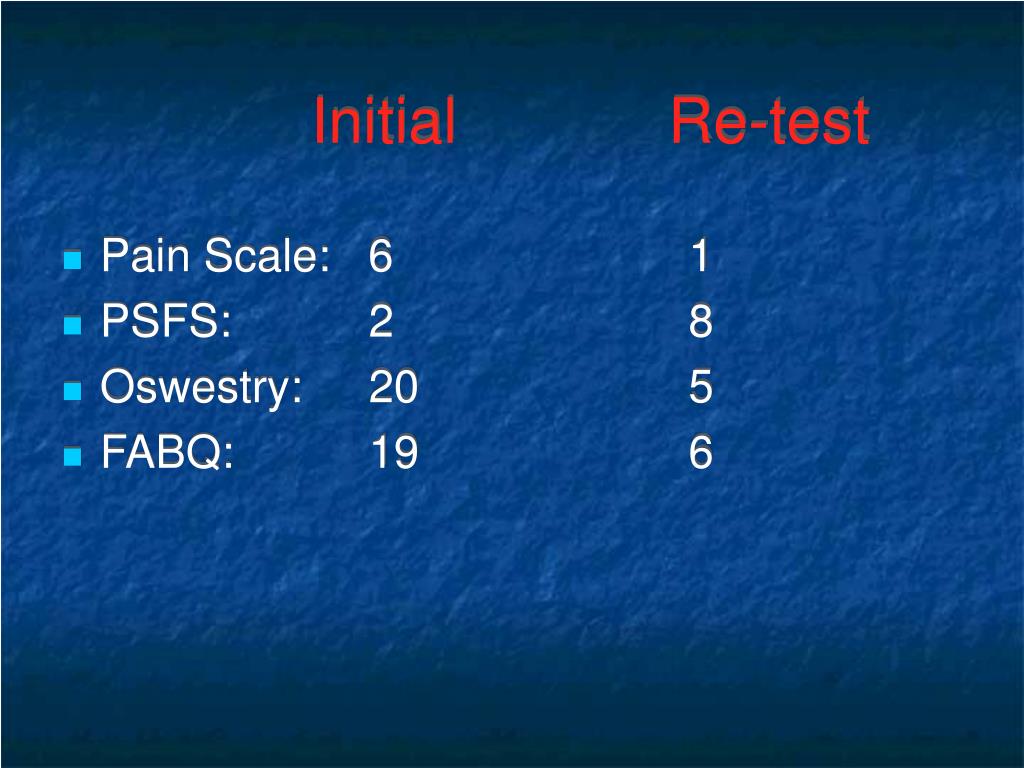 |  | Initial | Re-test |
|---|---|---|
| Pain Scale: | 6 | 1 |
| PSFS: | 2 | 8 |
| Oswestry: | 20 | 5 |
| FABQ: | 19 | 6 |